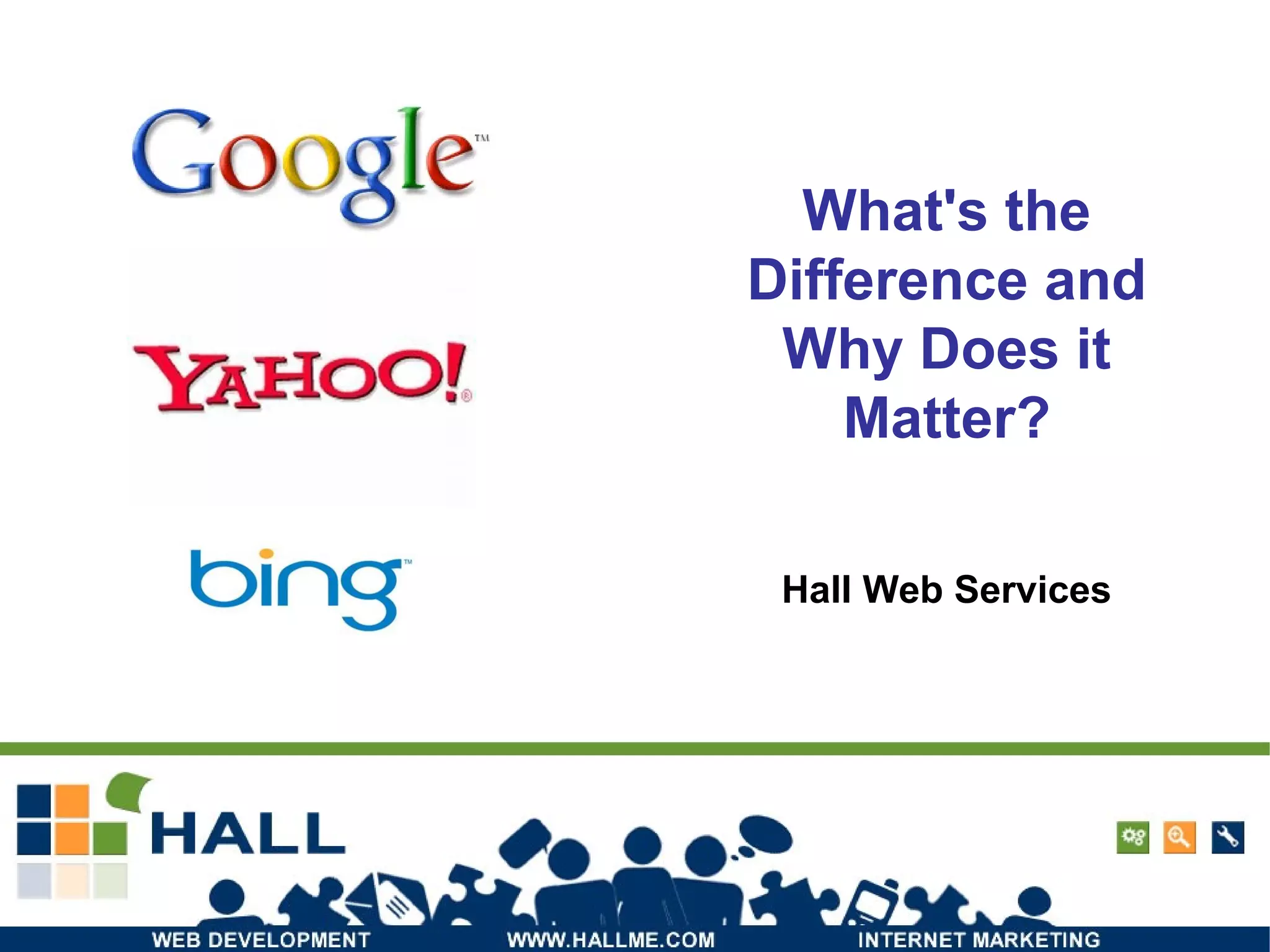 Google™

YAHOO!®

bing™

What's the Difference and Why Does it Matter?

Hall Web Services

HALL

WEB DEVELOPMENT WWW.HALLME.COM INTERNET MARKETING